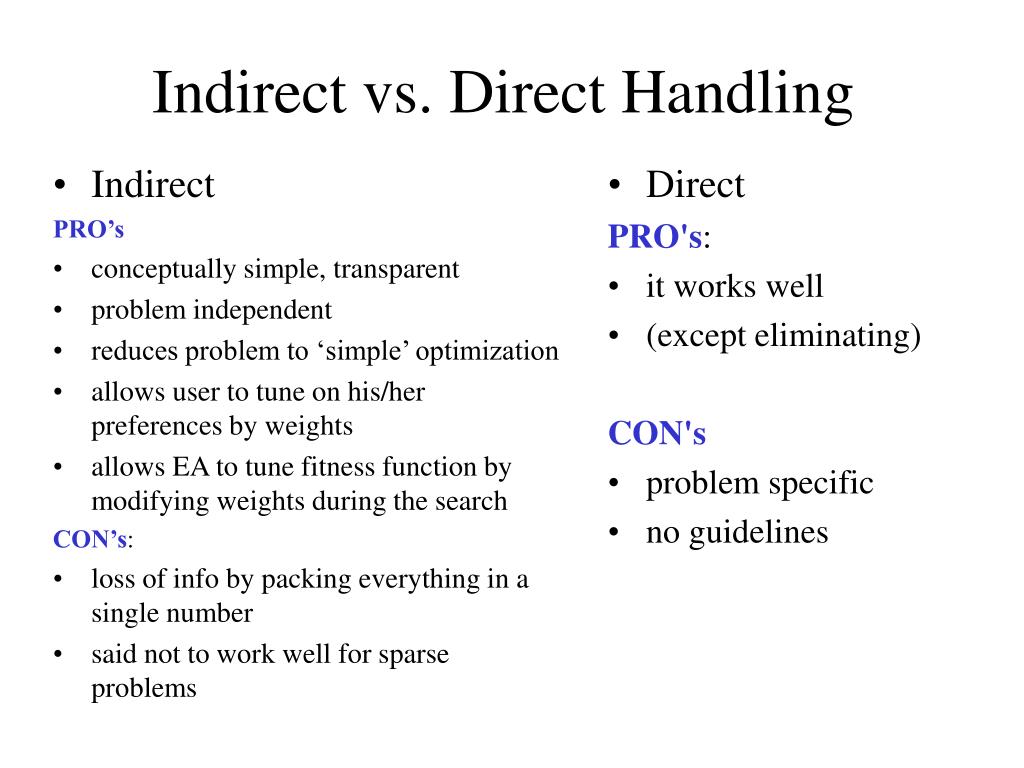 Indirect vs. Direct Handling

• Indirect

PRO’s

• conceptually simple, transparent
• problem independent
• reduces problem to ‘simple’ optimization
• allows user to tune on his/her preferences by weights
• allows EA to tune fitness function by modifying weights during the search

CON’s:

• loss of info by packing everything in a single number
• said not to work well for sparse problems

• Direct

PRO's:

• it works well
• (except eliminating)

CON's

• problem specific
• no guidelines